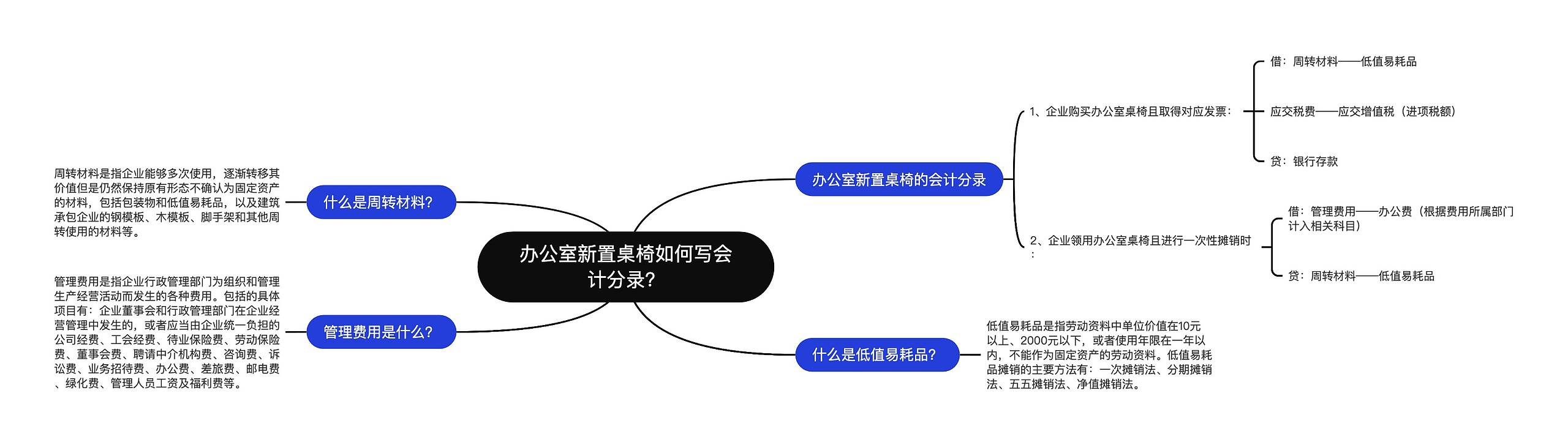 办公室新置桌椅如何写会计分录?

办公室新置桌椅的会计分录

1、企业购买办公室桌椅且取得对应发票:

借:周转材料——低值易耗品

应交税费——应交增值税(进项税额)

贷:银行存款

2、企业领用办公室桌椅且进行一次性摊销时:

借:管理费用——办公费(根据费用所属部门计入相关科目)

贷:周转材料——低值易耗品

什么是低值易耗品?

低值易耗品是指劳动资料中单位价值在10元以上、2000元以下,或者使用年限在一年以内,不能作为固定资产的劳动资料。低值易耗品摊销的主要方法有:一次摊销法、分期摊销法、五五摊销法、净值摊销法。

什么是周转材料?

周转材料是指企业能够多次使用,逐渐转移其价值但是仍然保持原有形态不确认为固定资产的材料,包括包装物和低值易耗品,以及建筑承包企业的钢模板、木模板、脚手架和其他周转使用的材料等。

管理费用是什么?

管理费用是指企业行政管理部门为组织和管理生产经营活动而发生的各种费用。包括的具体项目有:企业董事会和行政管理部门在企业经营管理中发生的,或者应当由企业统一负担的公司经费、工会经费、待业保险费、劳动保险费、董事会费、聘请中介机构费、咨询费、诉讼费、业务招待费、办公费、差旅费、邮电费、绿化费、管理人员工资及福利费等。